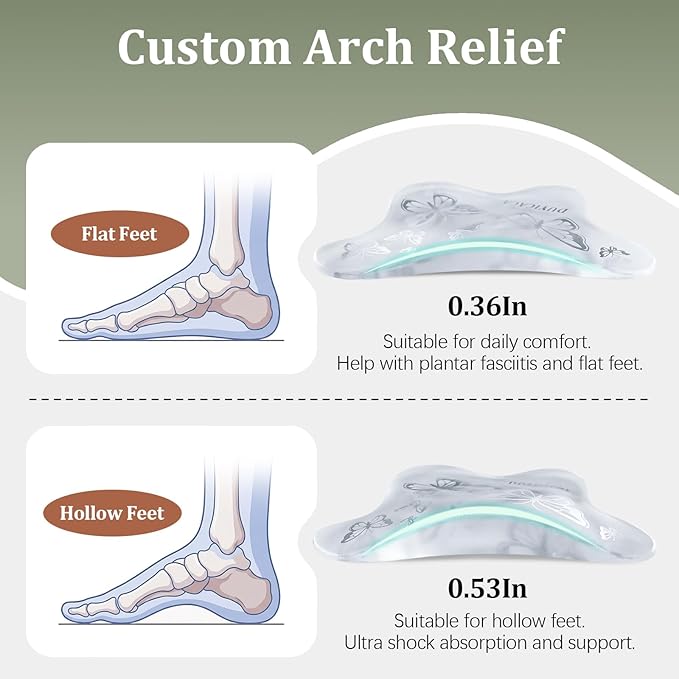 Custom Arch Relief

Flat Feet

0.36In

Suitable for daily comfort.
Help with plantar fasciitis and flat feet.

Hollow Feet

0.53In

Suitable for hollow feet.
Ultra shock absorption and support.